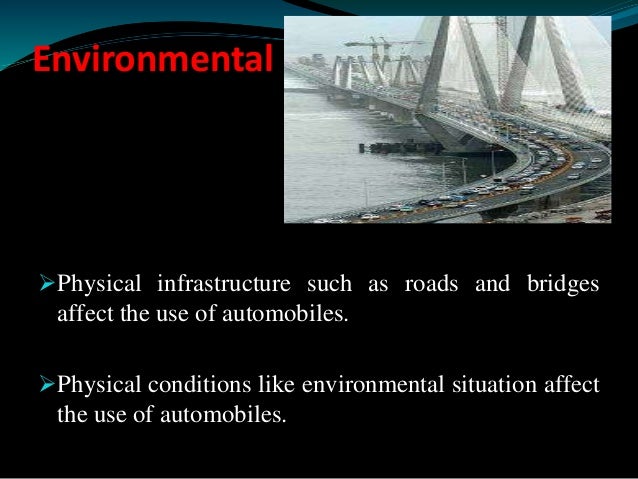 Environmental

➢Physical infrastructure such as roads and bridges affect the use of automobiles.

➢Physical conditions like environmental situation affect the use of automobiles.